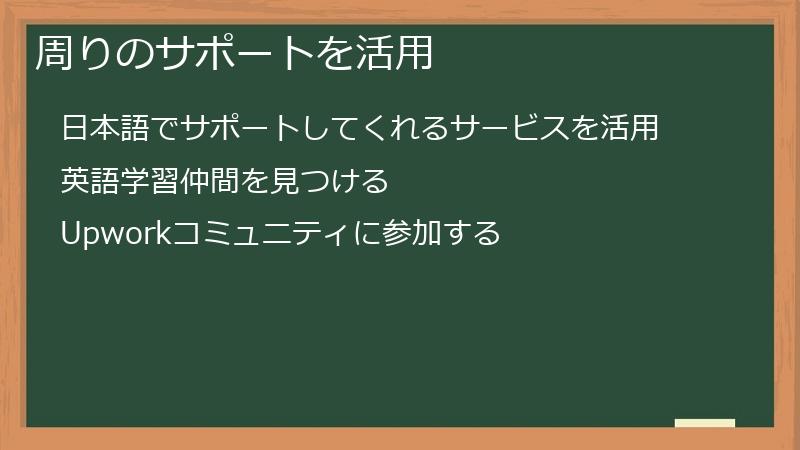 周りのサポートを活用

日本語でサポートしてくれるサービスを活用

英語学習仲間を見つける

Upworkコミュニティに参加する